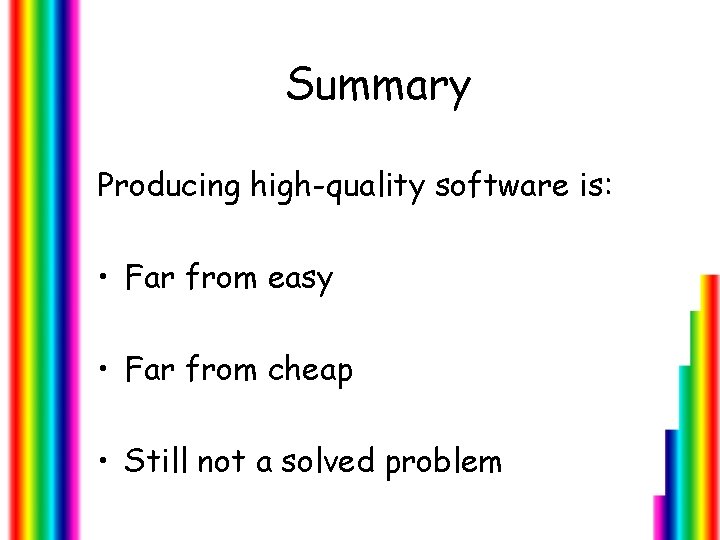 Summary

Producing high-quality software is:

• Far from easy

• Far from cheap

• Still not a solved problem